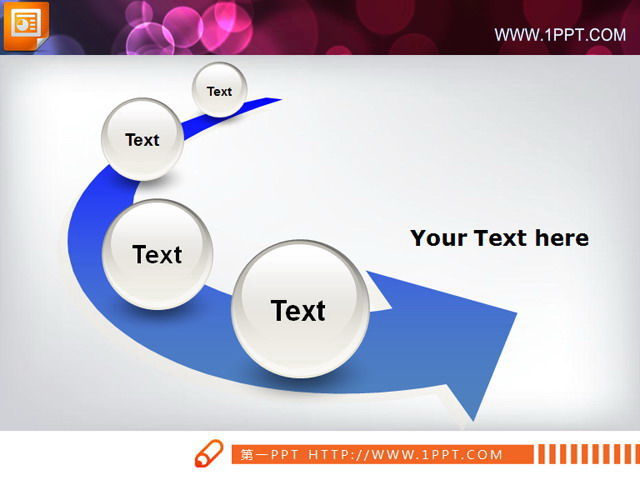 WWW.1PPT.COM

Text

Text

Text

Text

Your Text here

第一PPT HTTP://WWW.1PPT.COM